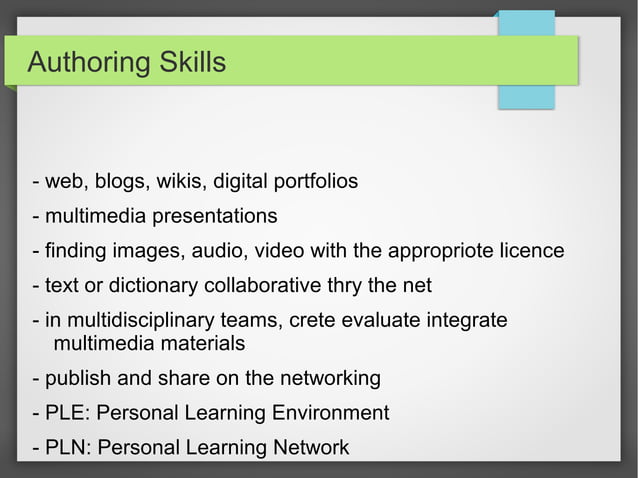 Authoring Skills

- web, blogs, wikis, digital portfolios

- multimedia presentations

- finding images, audio, video with the appropriote licence

- text or dictionary collaborative thry the net

- in multidisciplinary teams, crete evaluate integrate multimedia materials

- publish and share on the networking

- PLE: Personal Learning Environment

- PLN: Personal Learning Network